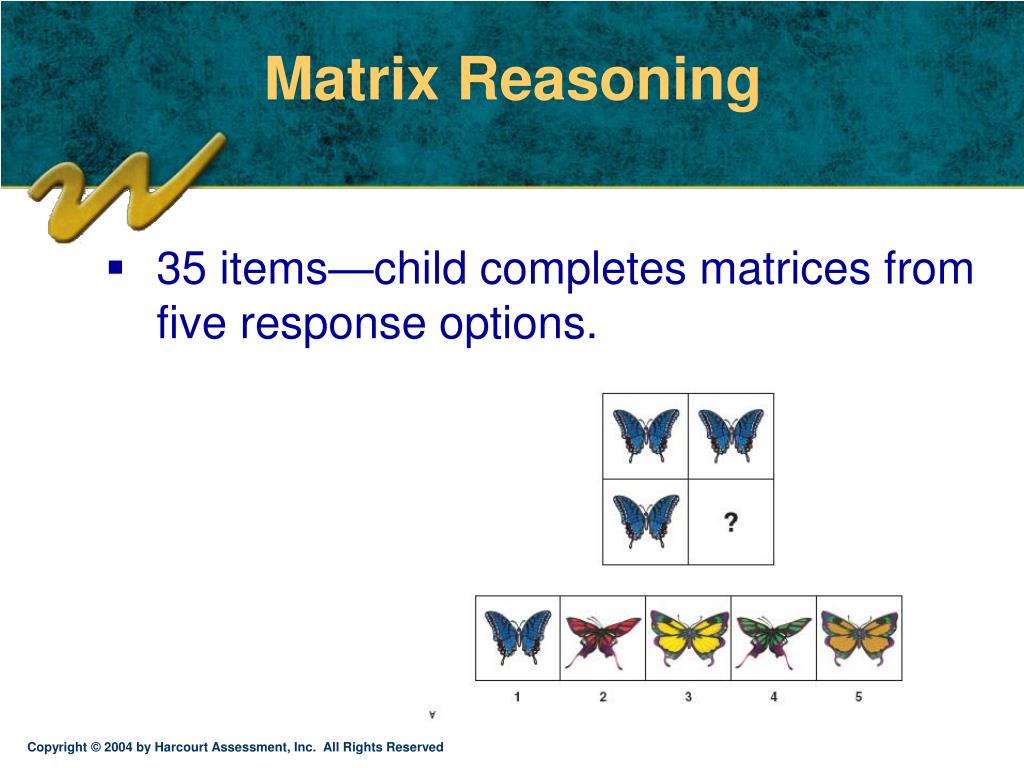 Matrix Reasoning

▪ 35 items—child completes matrices from five response options.

?

1 2 3 4 5

A

Copyright © 2004 by Harcourt Assessment, Inc. All Rights Reserved